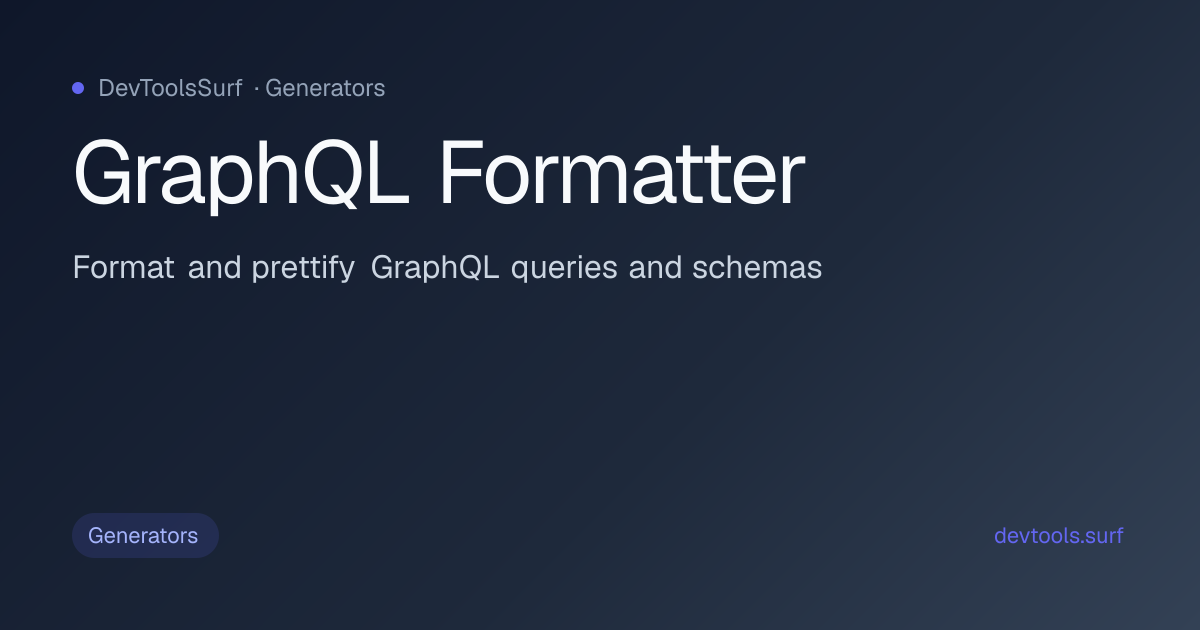 DevToolsSurf · Generators

GraphQL Formatter

Format and prettify GraphQL queries and schemas

Generators

devtools.surf